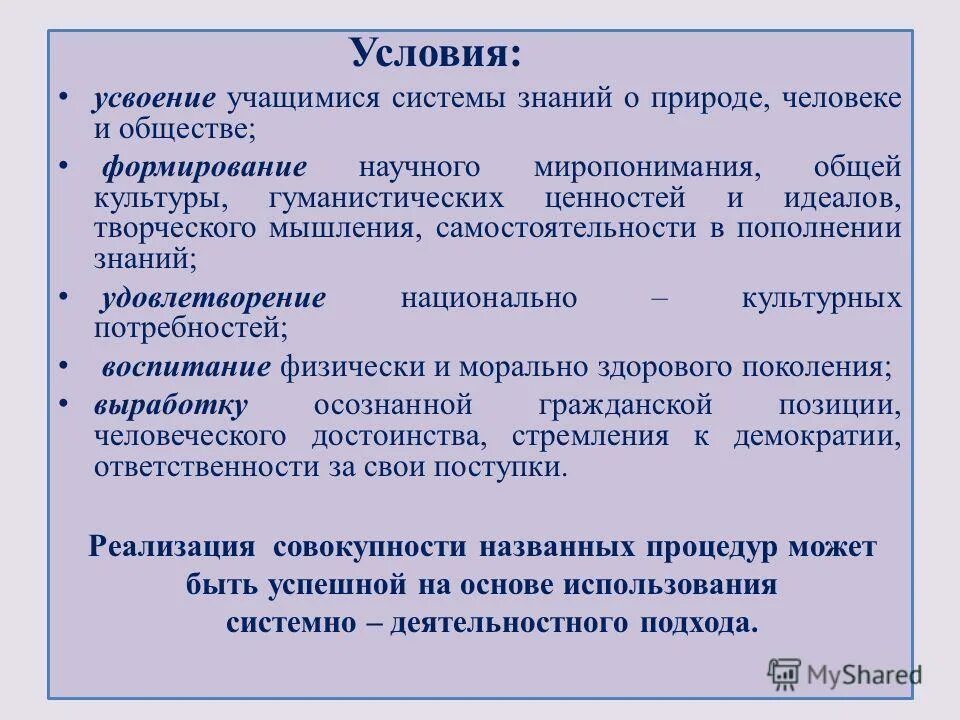 Условия:

• усвоение учащимися системы знаний о природе, человеке и обществе;

• формирование научного миропонимания, общей культуры, гуманистических ценностей и идеалов, творческого мышления, самостоятельности в пополнении знаний;

• удовлетворение национально – культурных потребностей;

• воспитание физически и морально здорового поколения;

• выработку осознанной гражданской позиции, человеческого достоинства, стремления к демократии, ответственности за свои поступки.

Реализация совокупности названных процедур может быть успешной на основе использования системно – деятельностного подхода.

MyShared